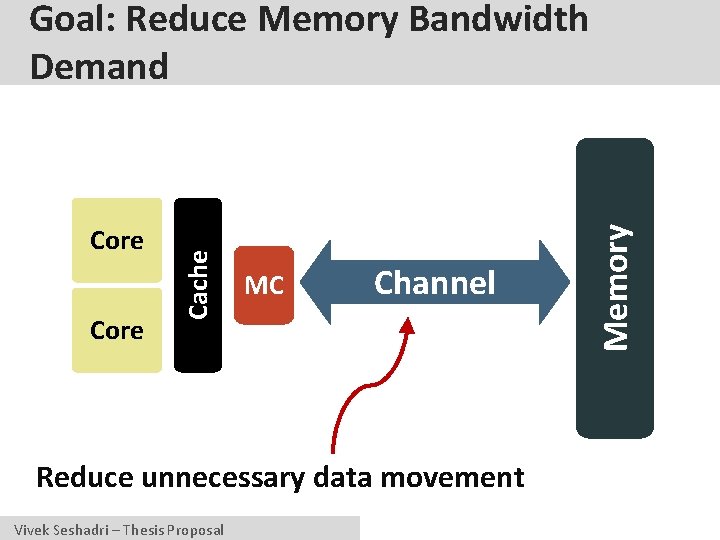 Goal: Reduce Memory Bandwidth Demand

Core

Core

Cache

MC

Channel

Memory

Reduce unnecessary data movement

Vivek Seshadri – Thesis Proposal